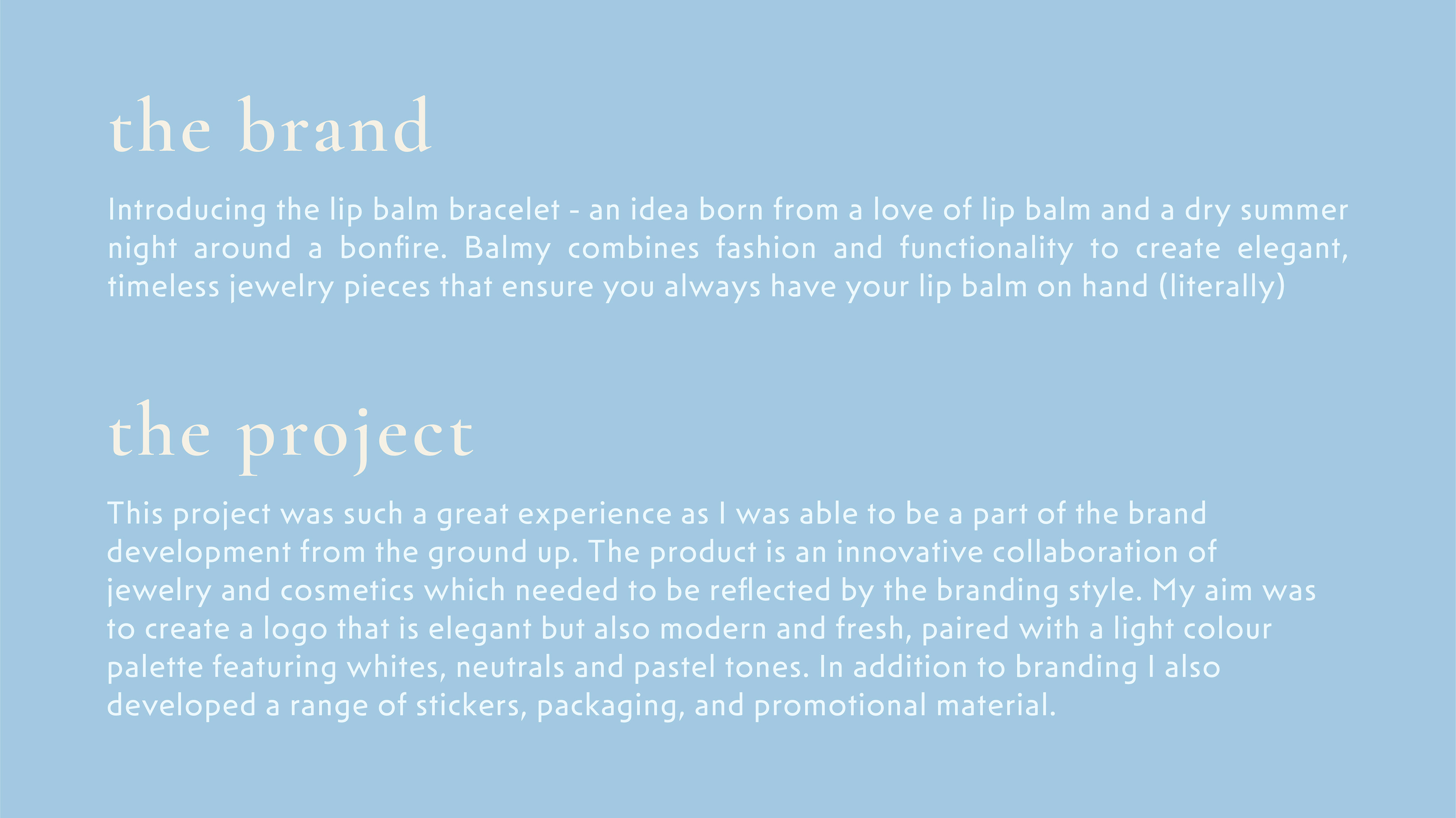 the brand

Introducing the lip balm bracelet - an idea born from a love of lip balm and a dry summer night around a bonfire. Balmy combines fashion and functionality to create elegant, timeless jewelry pieces that ensure you always have your lip balm on hand (literally)

the project

This project was such a great experience as I was able to be a part of the brand development from the ground up. The product is an innovative collaboration of jewelry and cosmetics which needed to be reflected by the branding style. My aim was to create a logo that is elegant but also modern and fresh, paired with a light colour palette featuring whites, neutrals and pastel tones. In addition to branding I also developed a range of stickers, packaging, and promotional material.